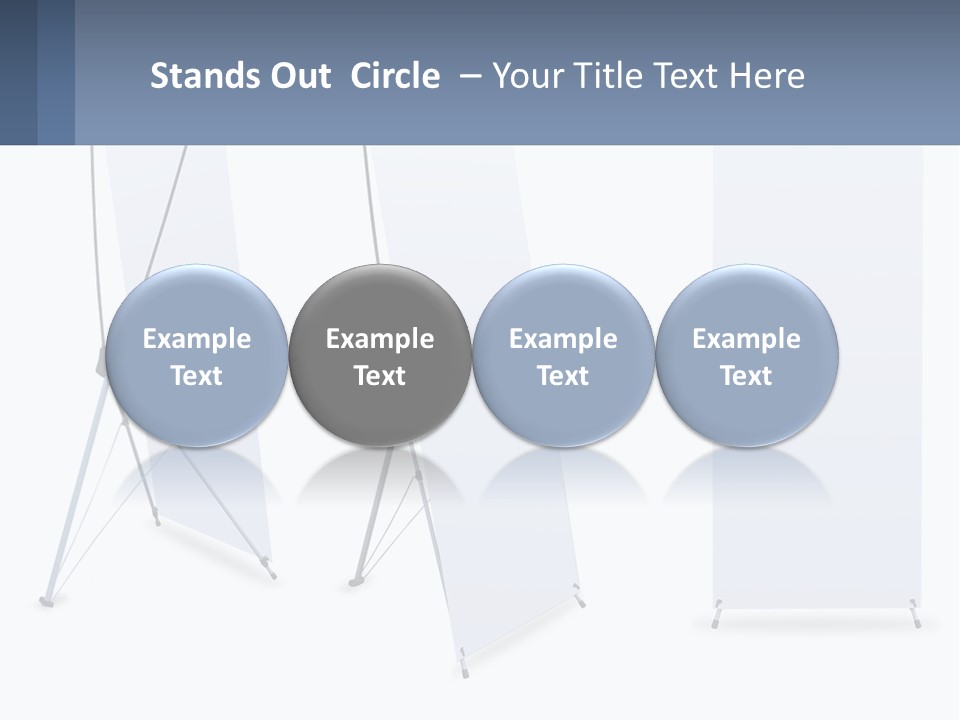 Stands Out Circle – Your Title Text Here

Example Text

Example Text

Example Text

Example Text